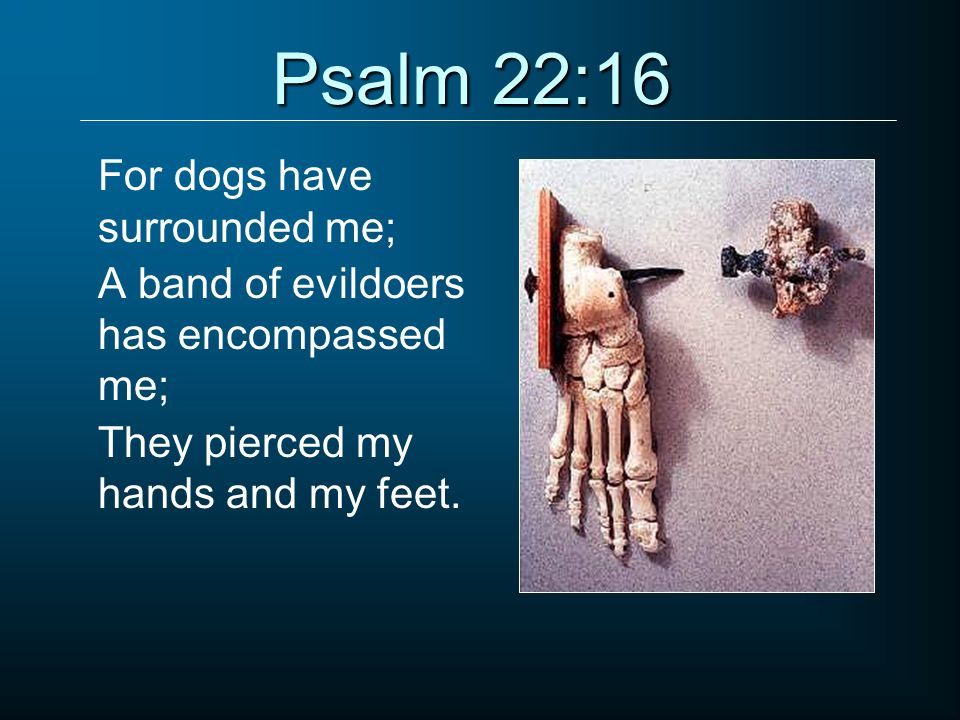 Psalm 22:16

For dogs have surrounded me;

A band of evildoers has encompassed me;

They pierced my hands and my feet.